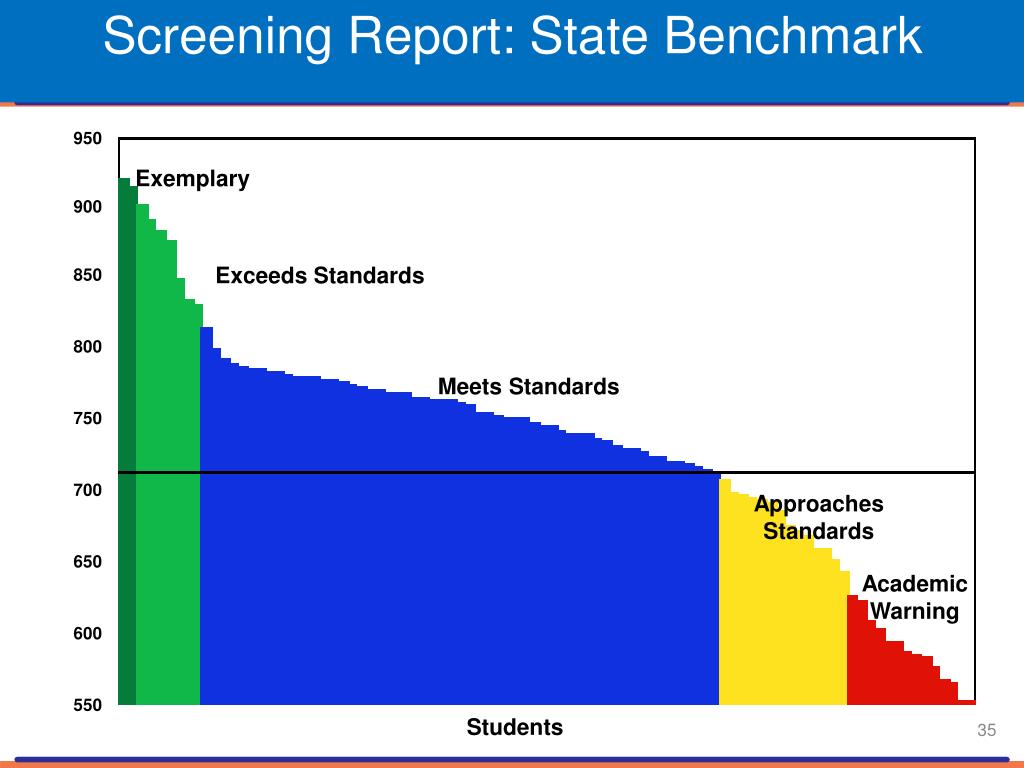 Screening Report: State Benchmark

950
900
850
800
750
700
650
600
550

Exemplary

Exceeds Standards

Meets Standards

Approaches Standards

Academic Warning

Students

35